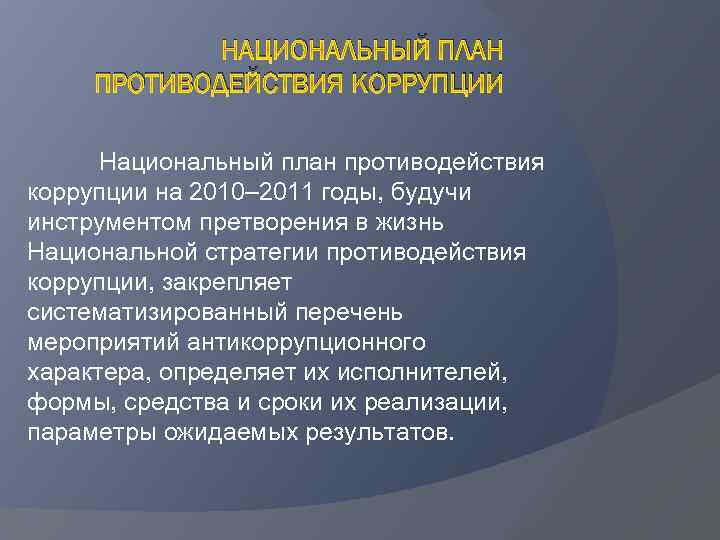 НАЦИОНАЛЬНЫЙ ПЛАН ПРОТИВОДЕЙСТВИЯ КОРРУПЦИИ

Национальный план противодействия коррупции на 2010–2011 годы, будучи инструментом претворения в жизнь Национальной стратегии противодействия коррупции, закрепляет систематизированный перечень мероприятий антикоррупционного характера, определяет их исполнителей, формы, средства и сроки их реализации, параметры ожидаемых результатов.